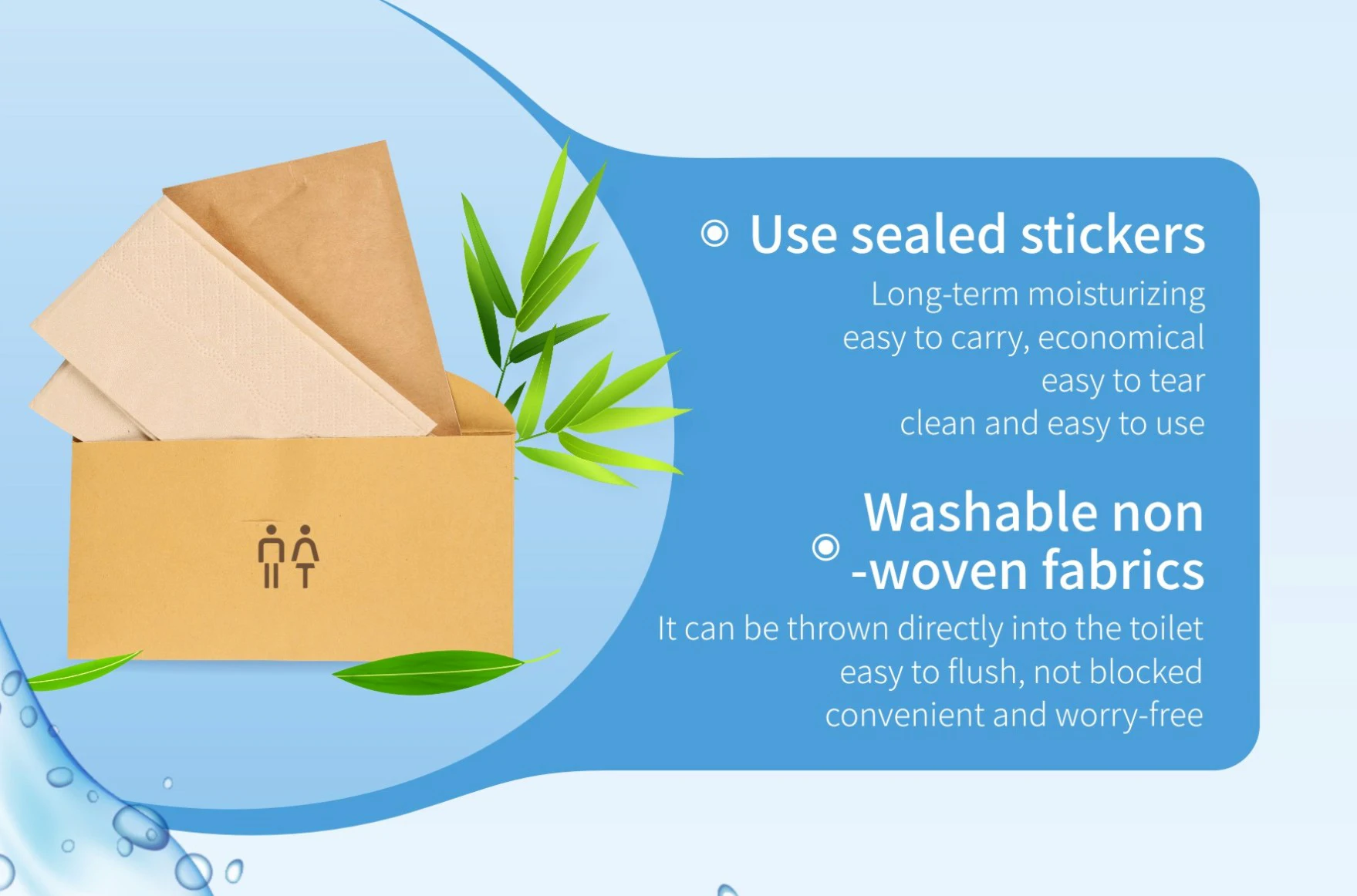 Use sealed stickers

Long-term moisturizing
easy to carry, economical
easy to tear
clean and easy to use

Washable non -woven fabrics

It can be thrown directly into the toilet
easy to flush, not blocked
convenient and worry-free